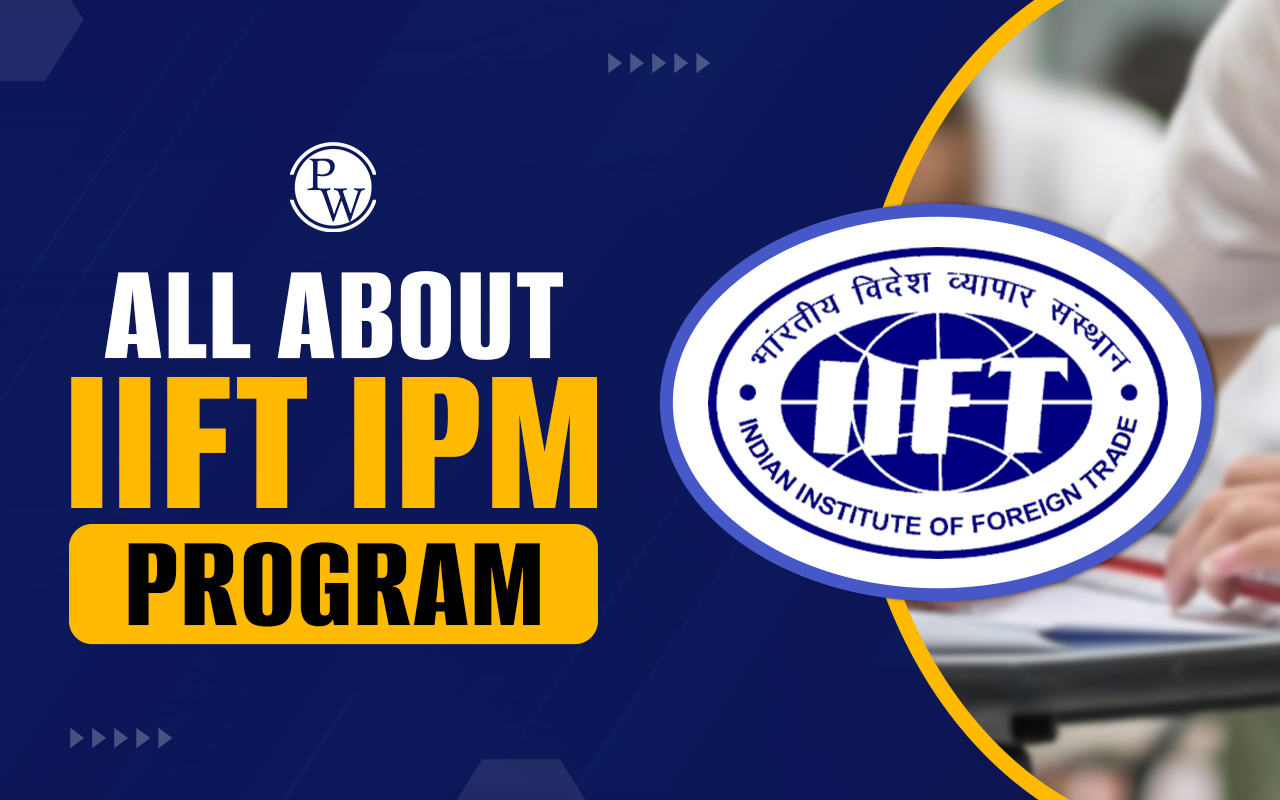 PW

ALL ABOUT
IIFT IPM
PROGRAM

भारतीय विदेश व्यापार संस्थान
IIFT
INDIAN INSTITUTE OF FOREIGN TRADE